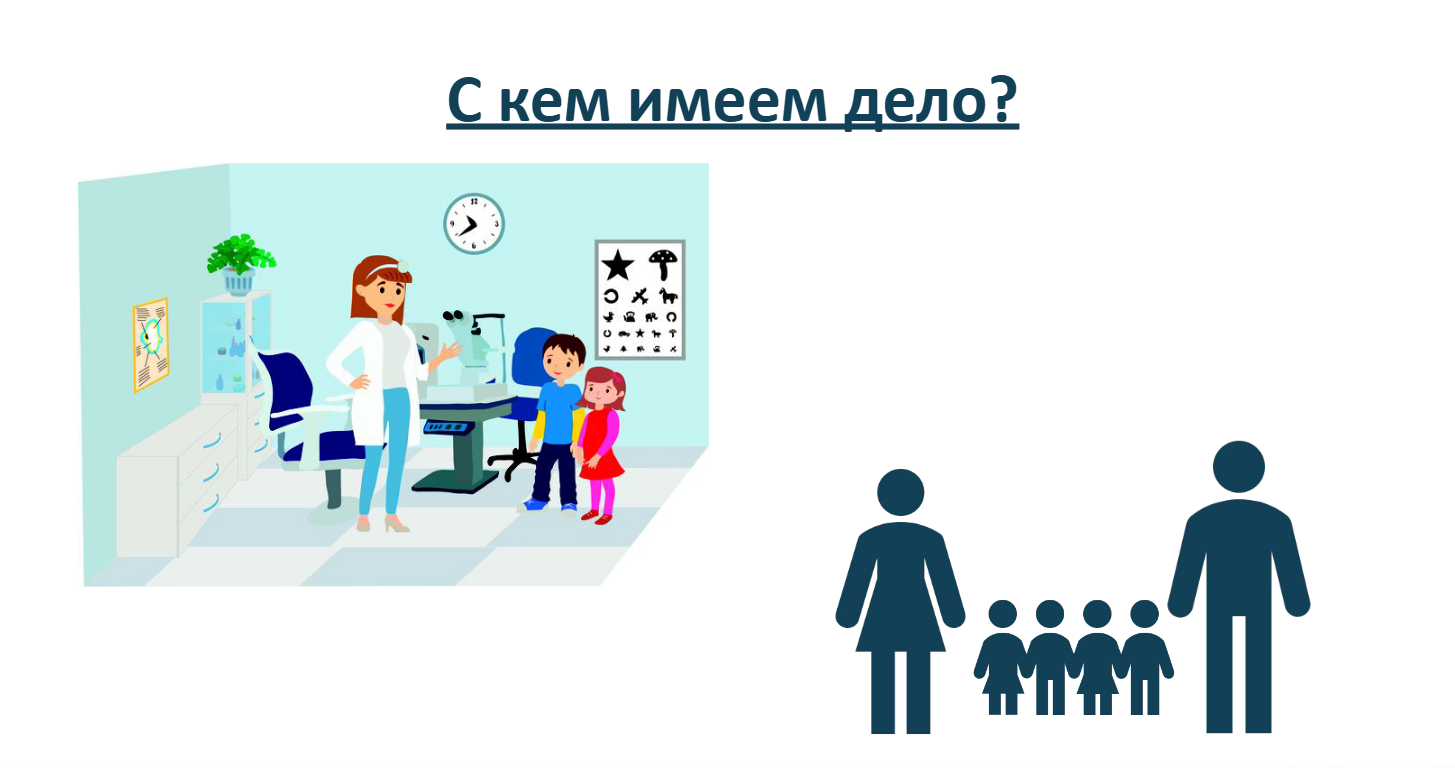 С кем имеем дело?